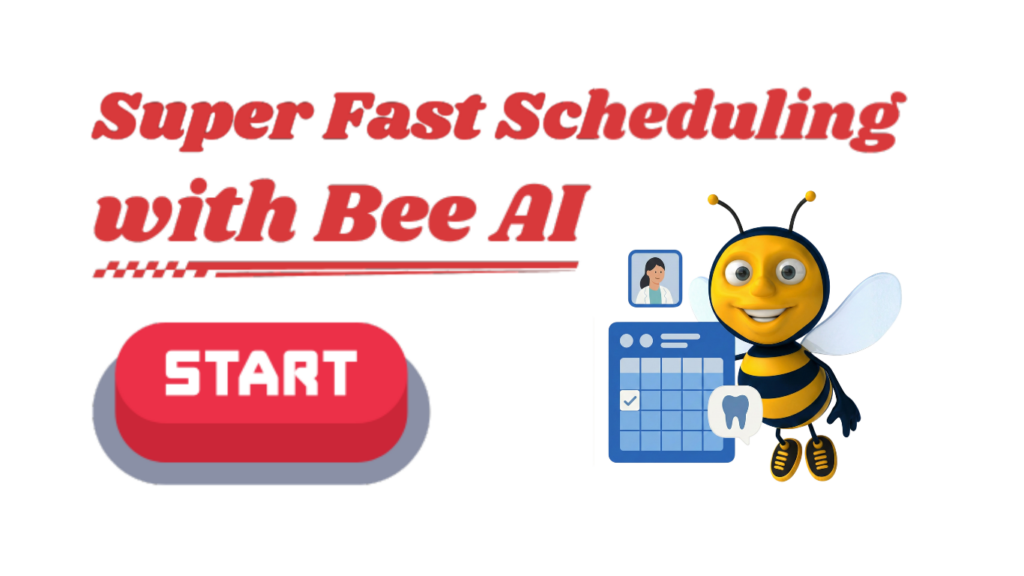 Super Fast Scheduling with Bee AI

START